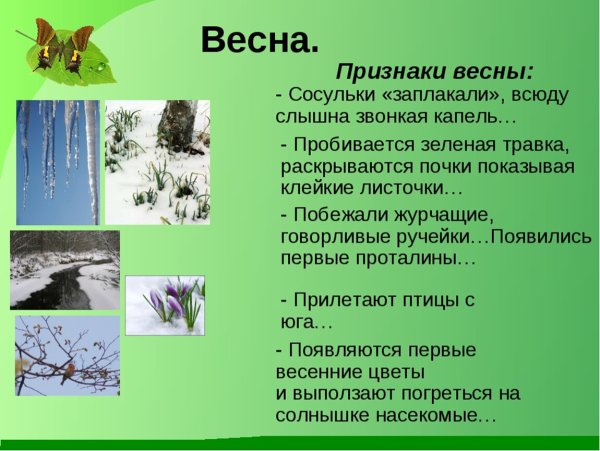 Весна.

Признаки весны:

- Сосульки «заплакали», всюду слышна звонкая капель…

- Пробивается зеленая травка, раскрываются почки показывая клейкие листочки…

- Побежали журчащие, говорливые ручейки…Появились первые проталины…

- Прилетают птицы с юга…

- Появляются первые весенние цветы и выползают погреться на солнышке насекомые…